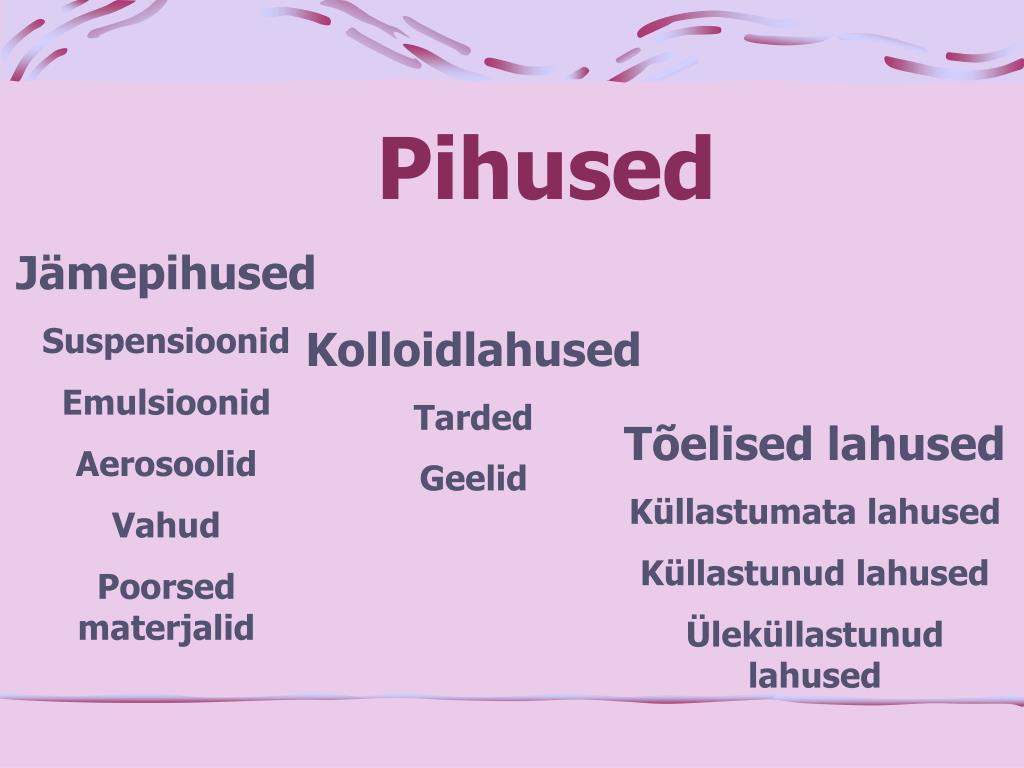 Pihused

Jämepihused

Suspensioonid

Emulsioonid

Aerosoolid

Vahud

Poorsed materjalid

Kolloidlahused

Tarded

Geelid

Tõelised lahused

Küllastumata lahused

Küllastunud lahused

Üleküllastunud lahused